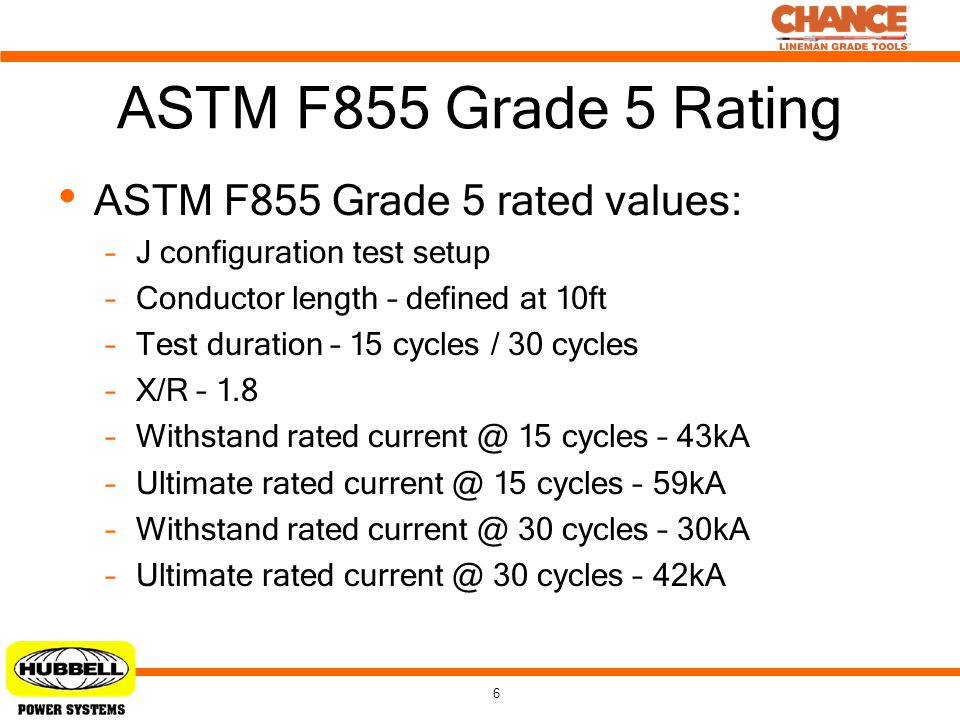 CHANCE
LINEMAN GRADE TOOLS™

ASTM F855 Grade 5 Rating

• ASTM F855 Grade 5 rated values:
 – J configuration test setup
 – Conductor length – defined at 10ft
 – Test duration – 15 cycles / 30 cycles
 – X/R – 1.8
 – Withstand rated current @ 15 cycles – 43kA
 – Ultimate rated current @ 15 cycles – 59kA
 – Withstand rated current @ 30 cycles – 30kA
 – Ultimate rated current @ 30 cycles – 42kA

HUBBELL
POWER SYSTEMS

6